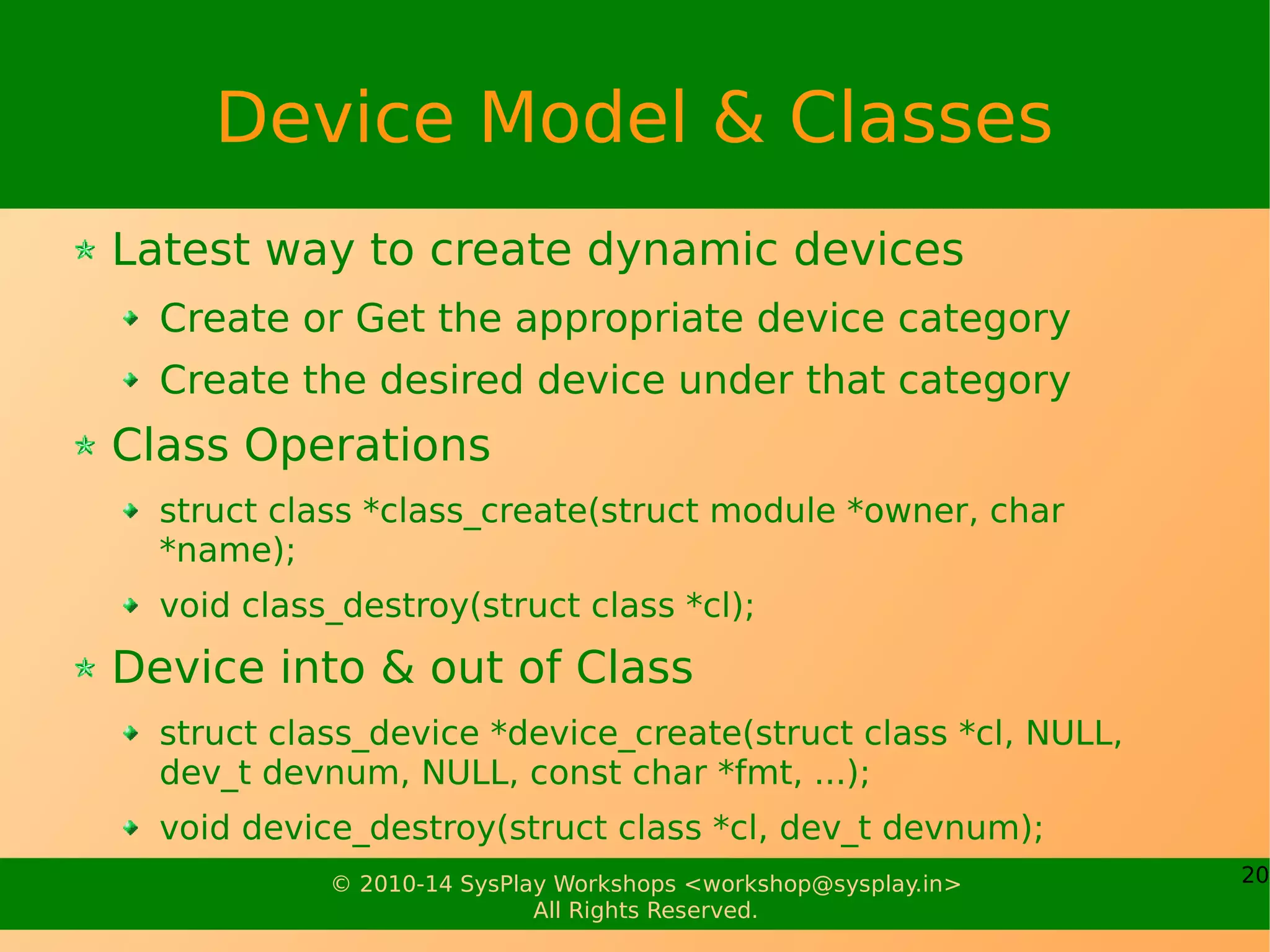 Device Model & Classes

Latest way to create dynamic devices

Create or Get the appropriate device category

Create the desired device under that category

Class Operations

struct class *class_create(struct module *owner, char *name);

void class_destroy(struct class *cl);

Device into & out of Class

struct class_device *device_create(struct class *cl, NULL, dev_t devnum, NULL, const char *fmt, ...);

void device_destroy(struct class *cl, dev_t devnum);

© 2010-14 SysPlay Workshops <workshop@sysplay.in>
All Rights Reserved.

20